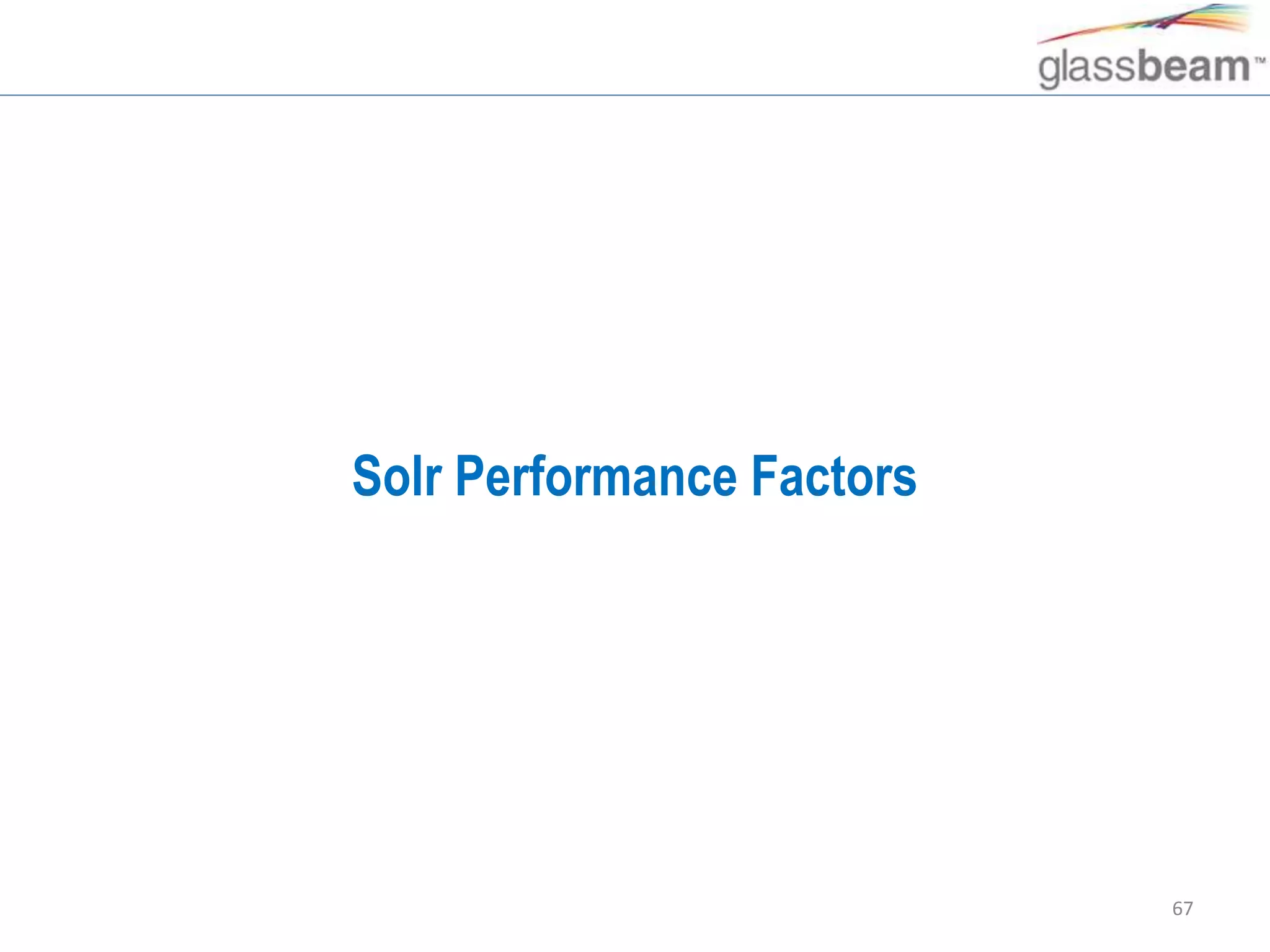 glassbeam™

Solr Performance Factors

67